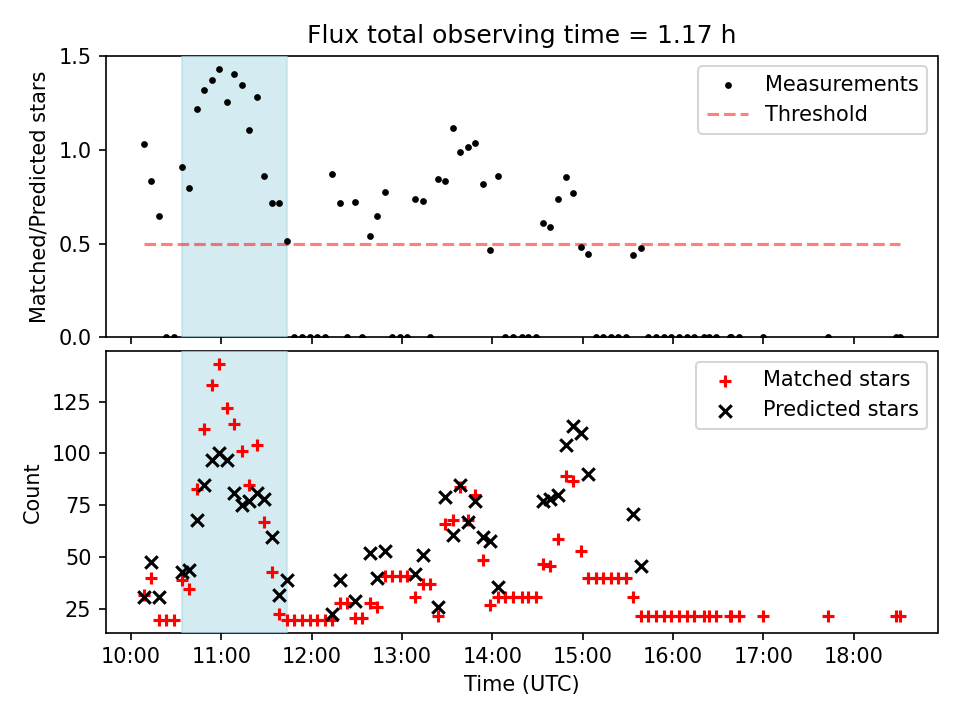 Flux total observing time = 1.17 h

Matched/Predicted stars

1.5
1.0
0.5
0.0

Measurements
Threshold

Count

125
100
75
50
25

Matched stars
Predicted stars

10:00 11:00 12:00 13:00 14:00 15:00 16:00 17:00 18:00

Time (UTC)